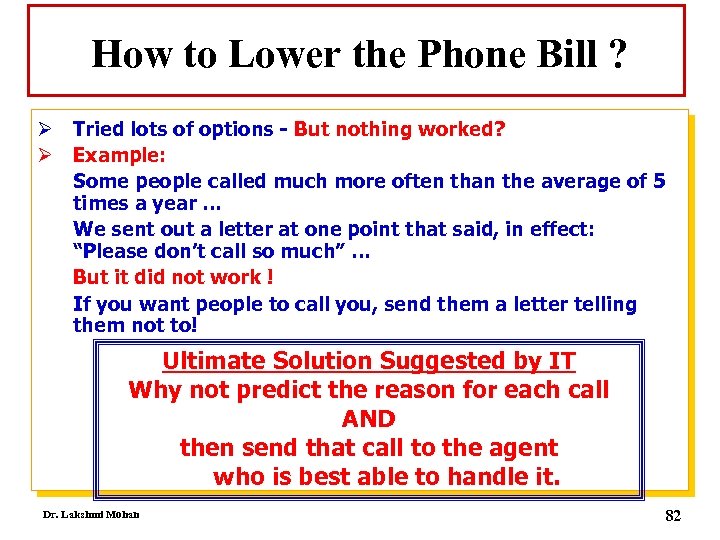 How to Lower the Phone Bill ?

➢ Tried lots of options - But nothing worked?

➢ Example:

Some people called much more often than the average of 5 times a year …

We sent out a letter at one point that said, in effect: “Please don’t call so much” …

But it did not work !

If you want people to call you, send them a letter telling them not to!

Ultimate Solution Suggested by IT

Why not predict the reason for each call

AND

then send that call to the agent who is best able to handle it.

Dr. Lakshmi Mohan

82